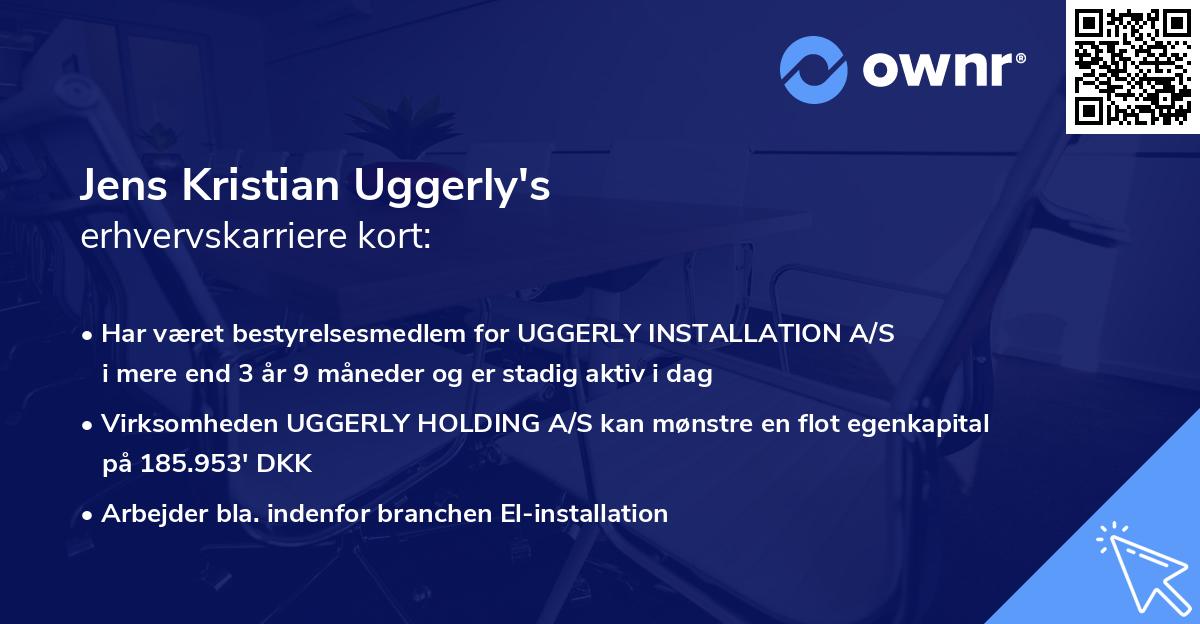 ownr®

Jens Kristian Uggerly's
erhvervskarriere kort:

• Har været bestyrelsesmedlem for UGGERLY INSTALLATION A/S i mere end 3 år 9 måneder og er stadig aktiv i dag

• Virksomheden UGGERLY HOLDING A/S kan mønstre en flot egenkapital på 185.953' DKK

• Arbejder bla. indenfor branchen El-installation